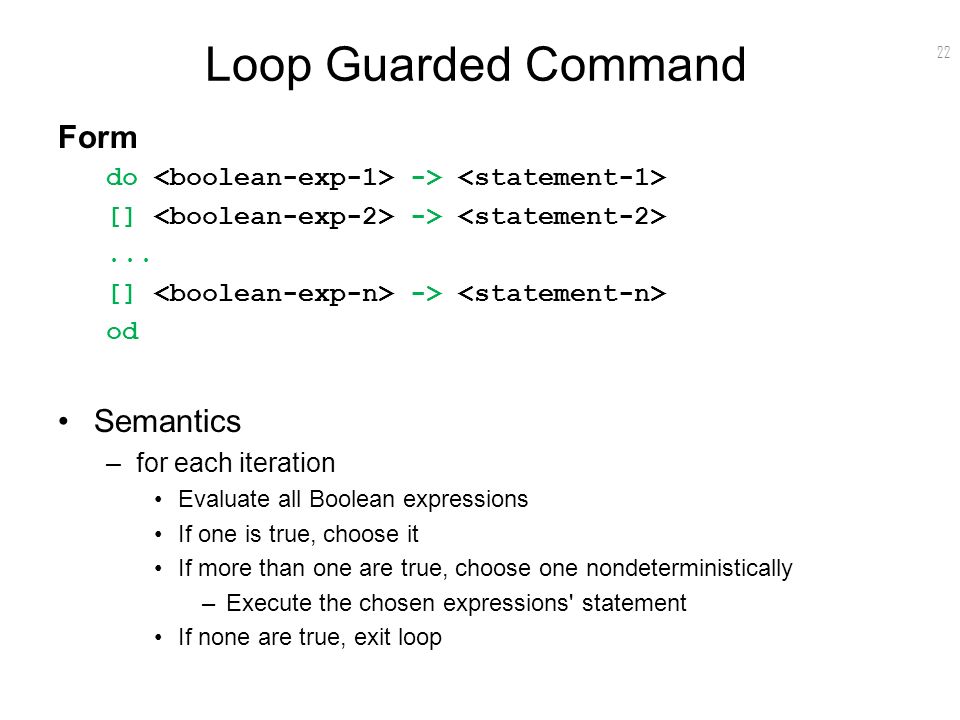 Loop Guarded Command

22

Form

do <boolean-exp-1> -> <statement-1>
[] <boolean-exp-2> -> <statement-2>
...
[] <boolean-exp-n> -> <statement-n>
od

• Semantics
– for each iteration
• Evaluate all Boolean expressions
• If one is true, choose it
• If more than one are true, choose one nondeterministically
– Execute the chosen expressions' statement
• If none are true, exit loop